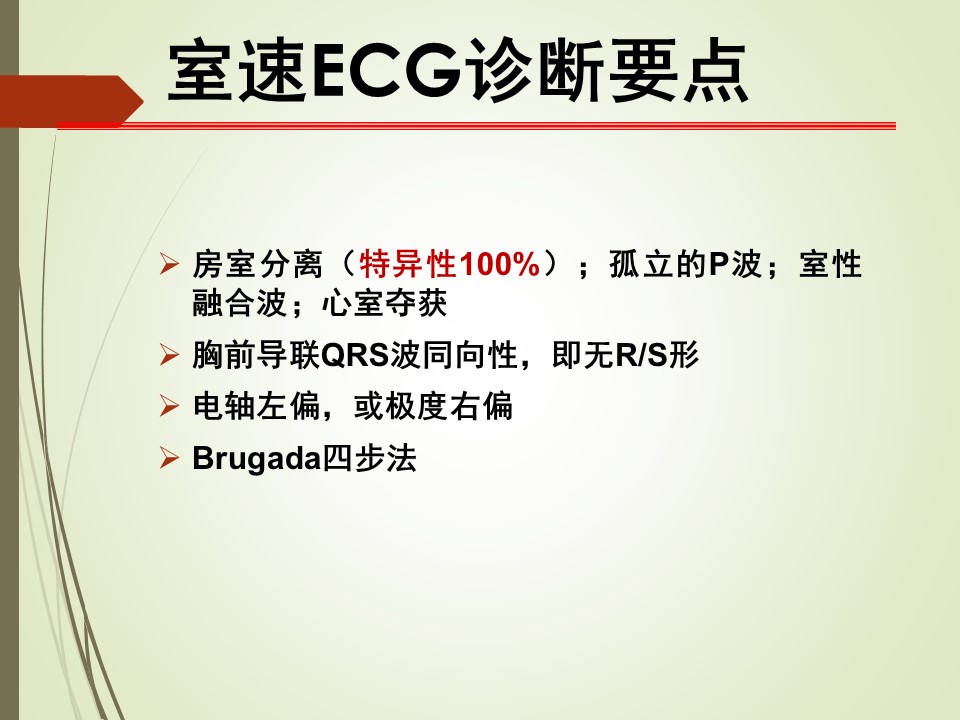 室速ECG诊断要点

➢ 房室分离（特异性100%）；孤立的P波；室性融合波；心室夺获

➢ 胸前导联QRS波同向性，即无R/S形

➢ 电轴左偏，或极度右偏

➢ Brugada四步法